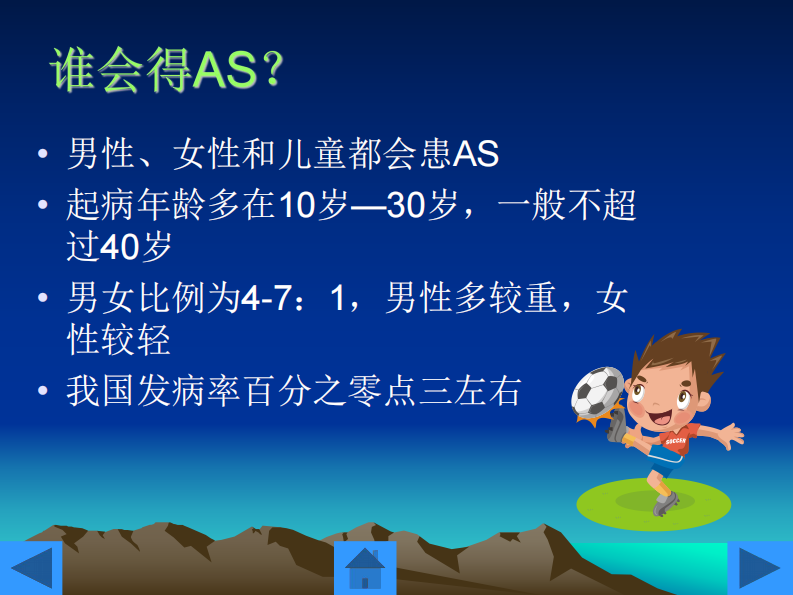 谁会得AS?

• 男性、女性和儿童都会患AS
• 起病年龄多在10岁—30岁，一般不超过40岁
• 男女比例为4-7：1，男性多较重，女性较轻
• 我国发病率百分之零点三左右

SOCCER